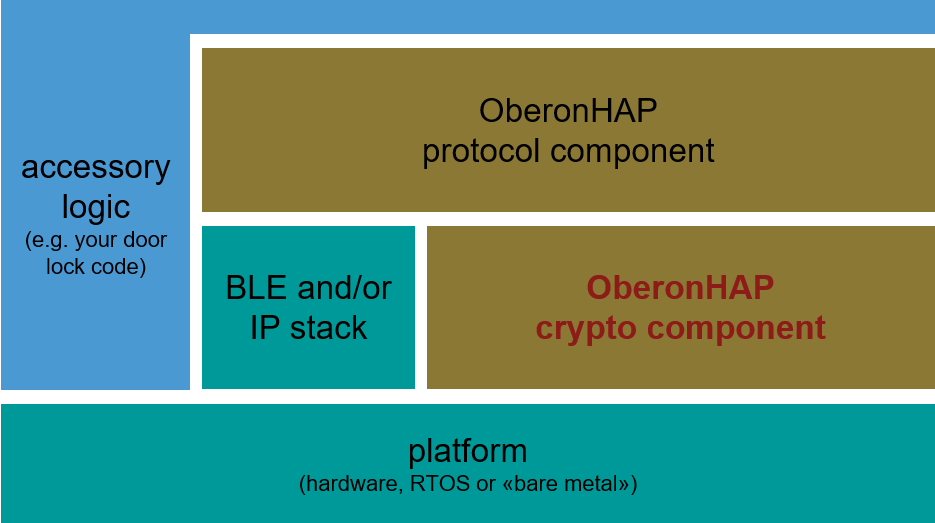 accessory logic
(e.g. your door lock code)

OberonHAP
protocol component

BLE and/or IP stack

OberonHAP
crypto component

platform
(hardware, RTOS or «bare metal»)